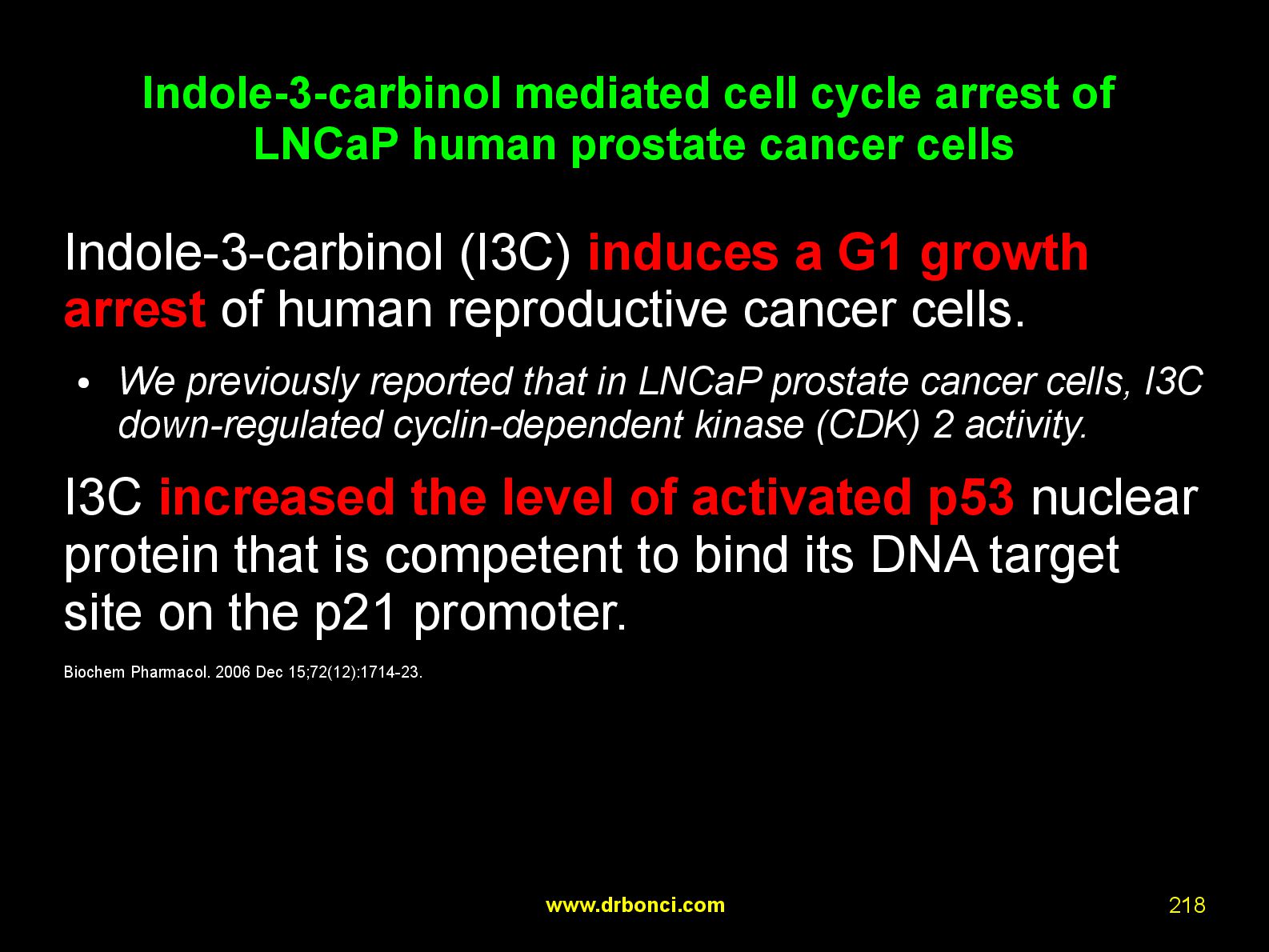 Indole-3-carbinol mediated cell cycle arrest of LNCaP human prostate cancer cells

Indole-3-carbinol (I3C) induces a G1 growth arrest of human reproductive cancer cells.

• We previously reported that in LNCaP prostate cancer cells, I3C down-regulated cyclin-dependent kinase (CDK) 2 activity.

I3C increased the level of activated p53 nuclear protein that is competent to bind its DNA target site on the p21 promoter.

Biochem Pharmacol. 2006 Dec 15;72(12):1714-23.

www.drbonci.com

218